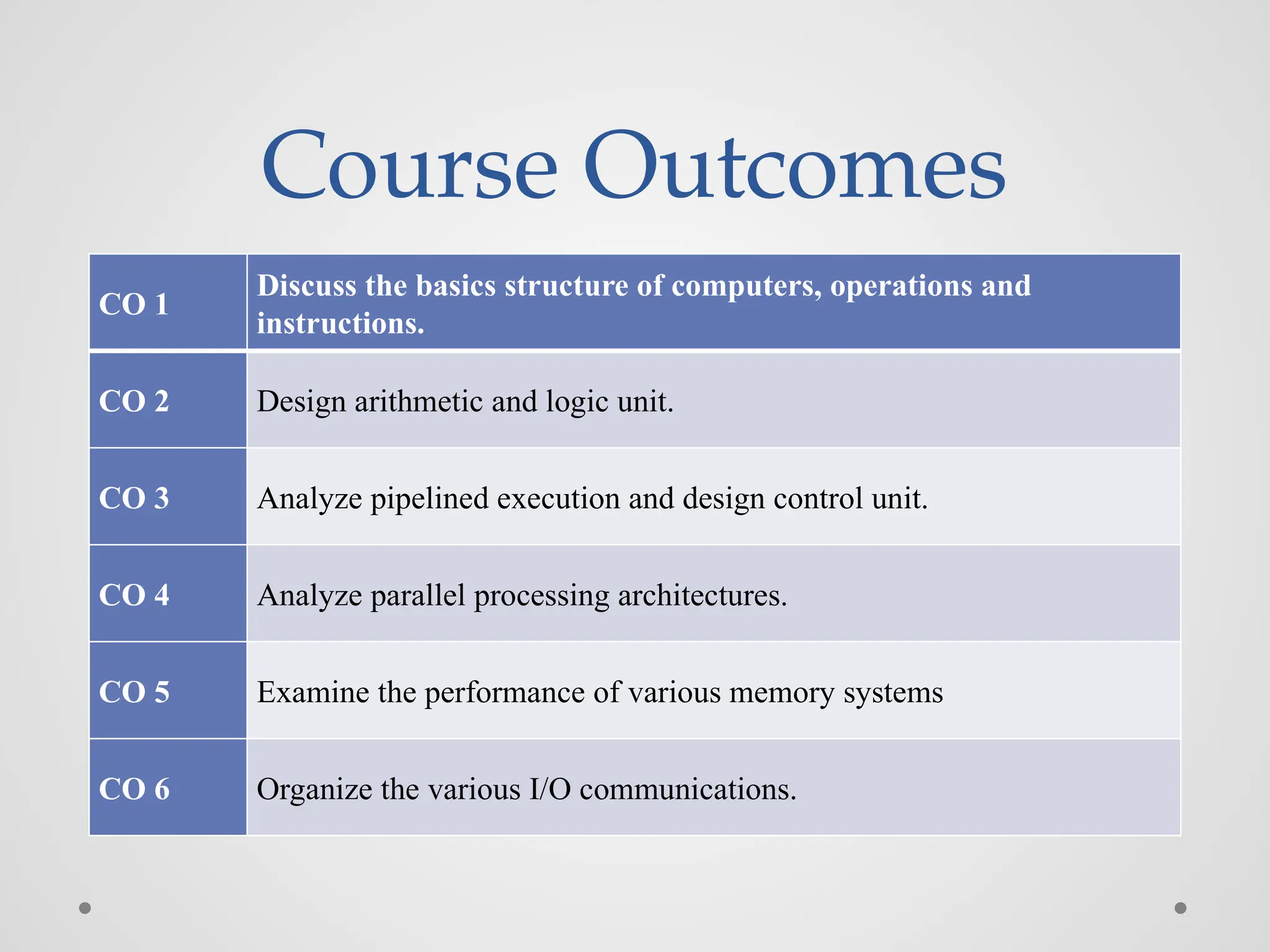 Course Outcomes

| CO 1 | Discuss the basics structure of computers, operations and instructions. |
|---|---|
| CO 2 | Design arithmetic and logic unit. |
| CO 3 | Analyze pipelined execution and design control unit. |
| CO 4 | Analyze parallel processing architectures. |
| CO 5 | Examine the performance of various memory systems |
| CO 6 | Organize the various I/O communications. |